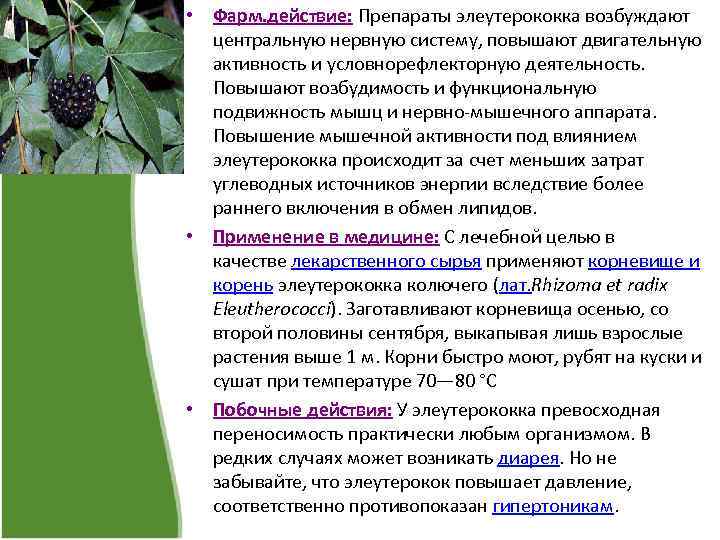 • Фарм.действие: Препараты элеутерококка возбуждают центральную нервную систему, повышают двигательную активность и условнорефлекторную деятельность. Повышают возбудимость и функциональную подвижность мышц и нервно-мышечного аппарата. Повышение мышечной активности под влиянием элеутерококка происходит за счет меньших затрат углеводных источников энергии вследствие более раннего включения в обмен липидов.

• Применение в медицине: С лечебной целью в качестве лекарственного сырья применяют корневище и корень элеутерококка колючего (лат.Rhizoma et radix Eleutherococci). Заготавливают корневища осенью, со второй половины сентября, выкапывая лишь взрослые растения выше 1 м. Корни быстро моют, рубят на куски и сушат при температуре 70—80 °C

• Побочные действия: У элеутерококка превосходная переносимость практически любым организмом. В редких случаях может возникать диарея. Но не забывайте, что элеутерокок повышает давление, соответственно противопоказан гипертоникам.